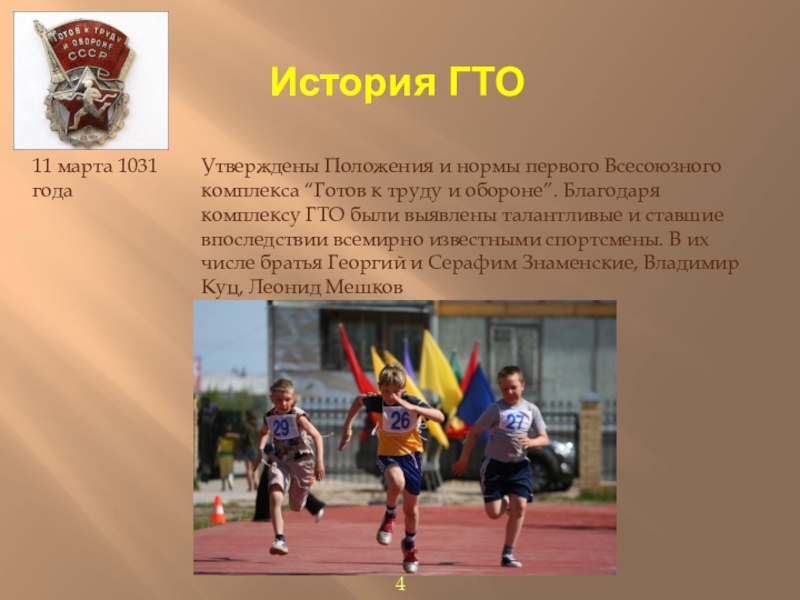 ГОТОВ К ТРУДУ И ОБОРОНЕ СССР

История ГТО

11 марта 1031 года

Утверждены Положения и нормы первого Всесоюзного комплекса “Готов к труду и обороне”. Благодаря комплексу ГТО были выявлены талантливые и ставшие впоследствии всемирно известными спортсмены. В их числе братья Георгий и Серафим Знаменские, Владимир Куц, Леонид Мешков

29

26

27

4